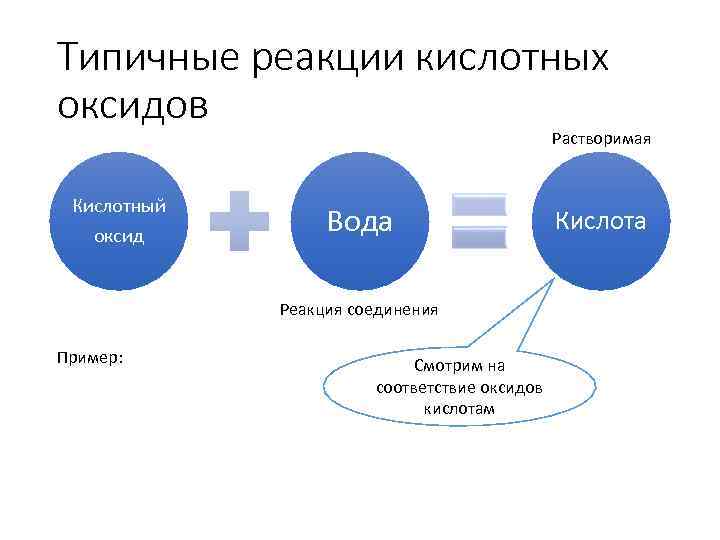 Типичные реакции кислотных оксидов

Растворимая

Кислотный оксид

Вода

Кислота

Реакция соединения

Пример:

Смотрим на соответствие оксидов кислотам